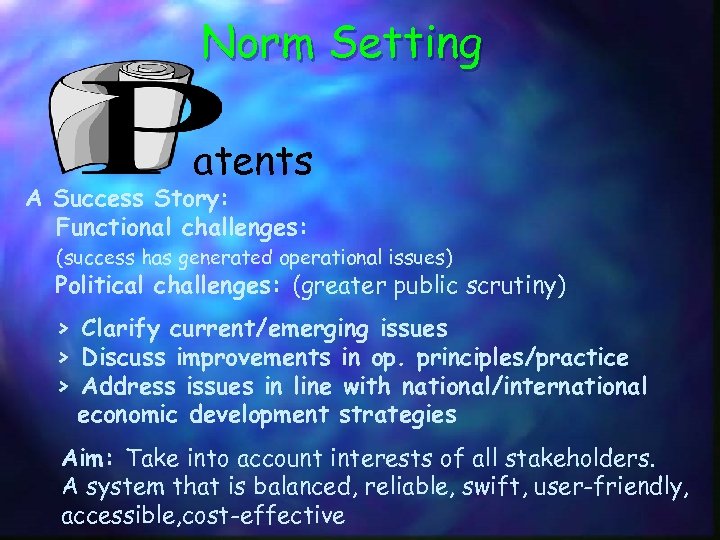 Norm Setting

Patents

A Success Story:

Functional challenges:

(success has generated operational issues)

Political challenges: (greater public scrutiny)

> Clarify current/emerging issues

> Discuss improvements in op. principles/practice

> Address issues in line with national/international economic development strategies

Aim: Take into account interests of all stakeholders. A system that is balanced, reliable, swift, user-friendly, accessible,cost-effective